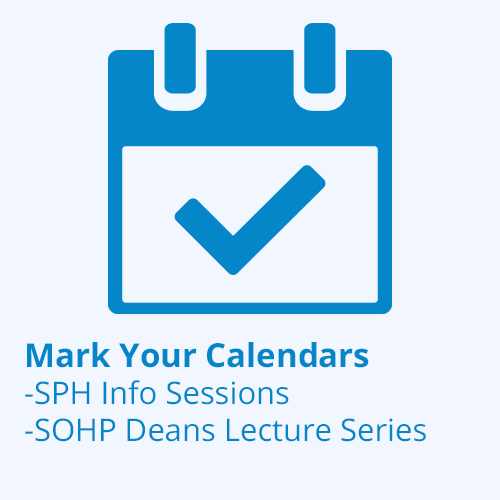 Mark Your Calendars
-SPH Info Sessions
-SOHP Deans Lecture Series